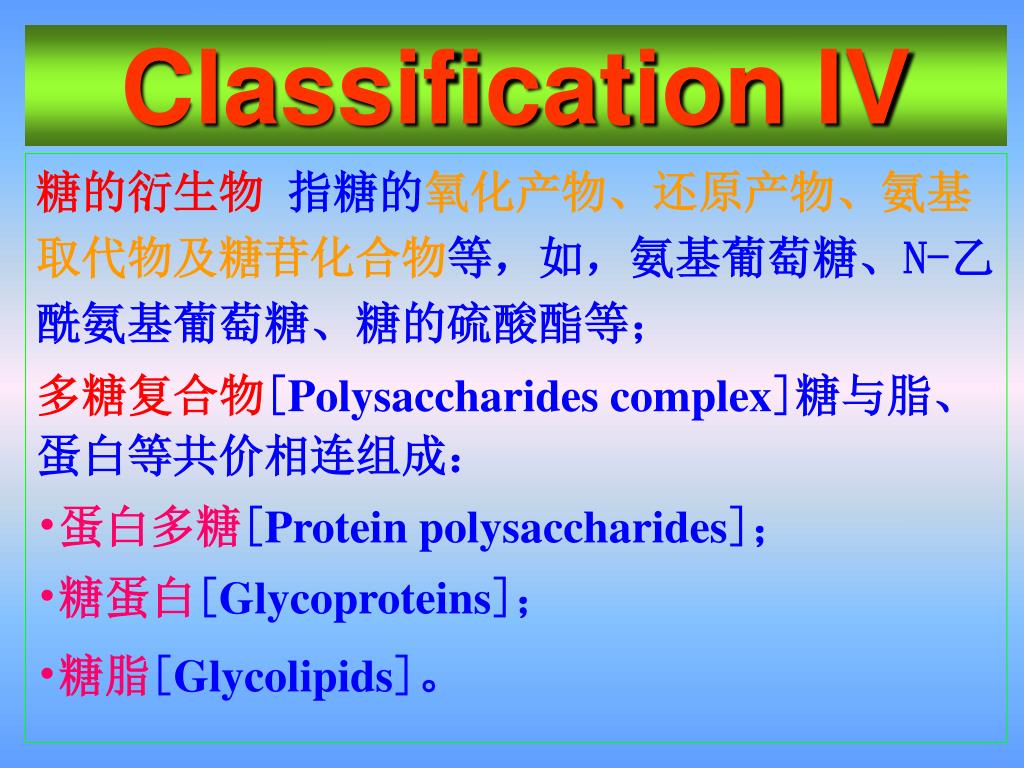 Classification IV

糖的衍生物 指糖的氧化产物、还原产物、氨基取代物及糖苷化合物等，如，氨基葡萄糖、N-乙酰氨基葡萄糖、糖的硫酸酯等；

多糖复合物[Polysaccharides complex]糖与脂、蛋白等共价相连组成：

•蛋白多糖[Protein polysaccharides]；

•糖蛋白[Glycoproteins]；

•糖脂[Glycolipids]。